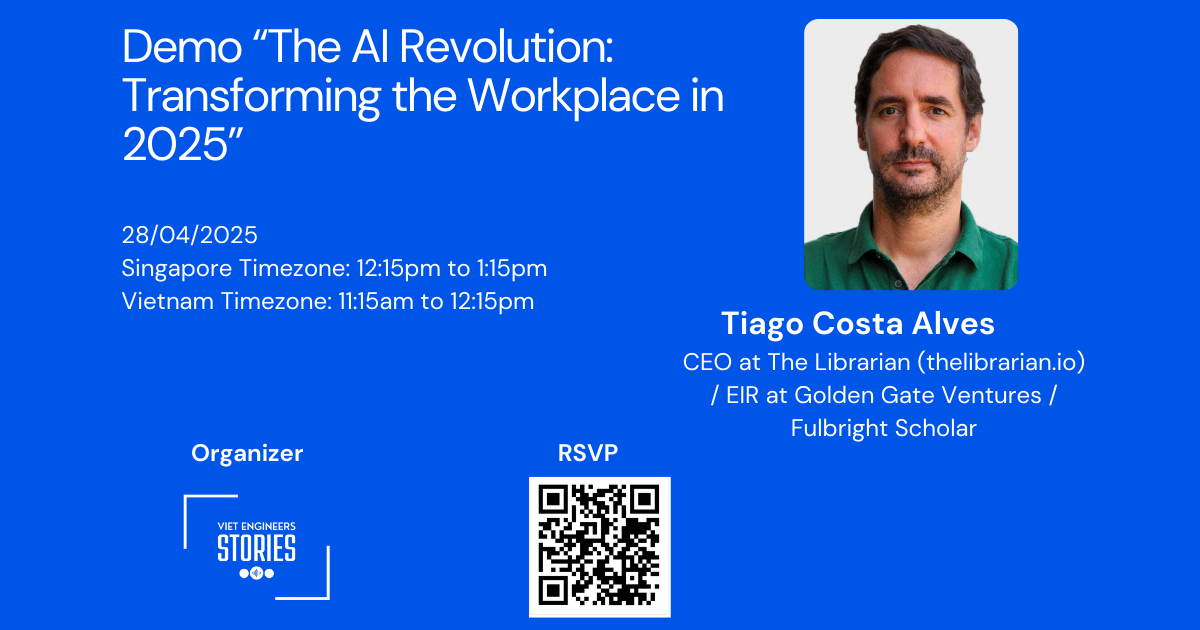 Demo “The AI Revolution: Transforming the Workplace in 2025”

28/04/2025
Singapore Timezone: 12:15pm to 1:15pm
Vietnam Timezone: 11:15am to 12:15pm

Tiago Costa Alves
CEO at The Librarian (thelibrarian.io) / EIR at Golden Gate Ventures / Fulbright Scholar

Organizer

VIET ENGINEERS
STORIES

RSVP